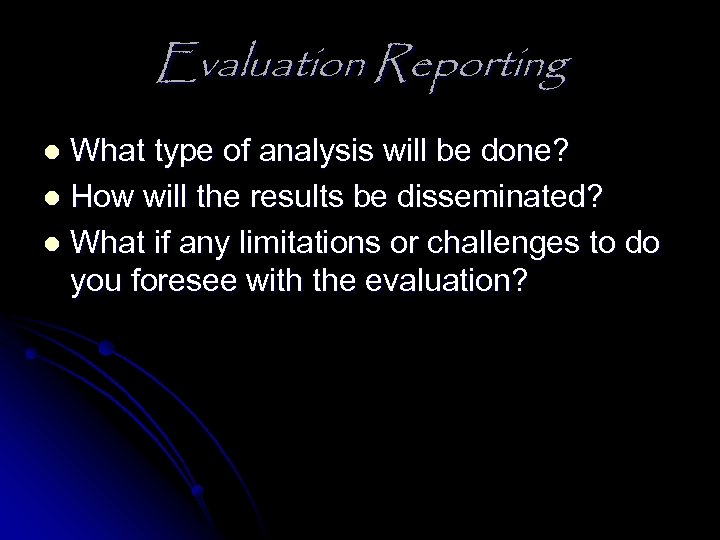 Evaluation Reporting

- What type of analysis will be done?
- How will the results be disseminated?
- What if any limitations or challenges to do you foresee with the evaluation?